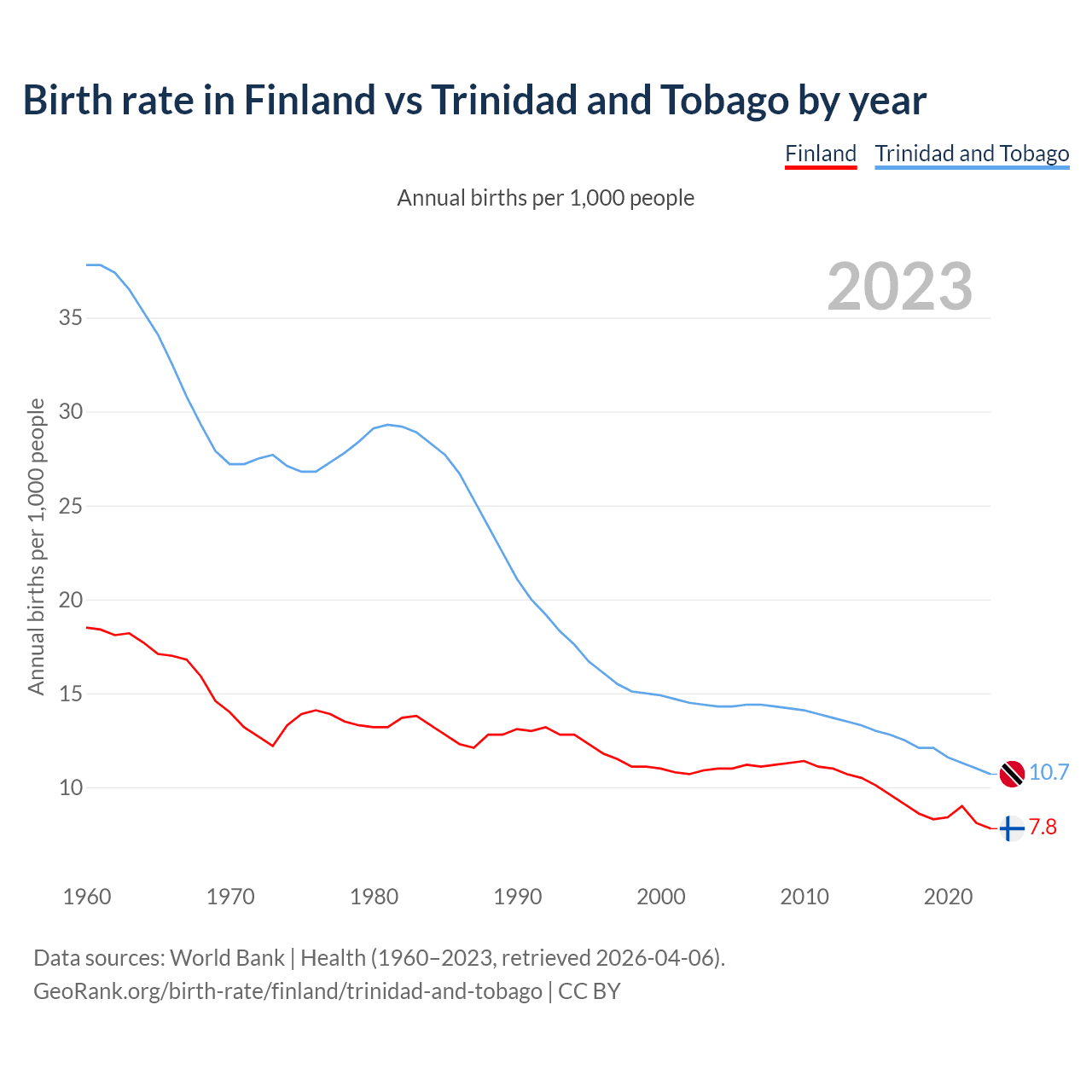 Birth rate in Finland vs Trinidad and Tobago by year

Finland Trinidad and Tobago

Annual births per 1,000 people

2023

Annual births per 1,000 people

35
30
25
20
15
10

10.7
7.8

1960 1970 1980 1990 2000 2010 2020

Data sources: World Bank | Health (1960–2023, retrieved 2026-04-06).
GeoRank.org/birth-rate/finland/trinidad-and-tobago | CC BY